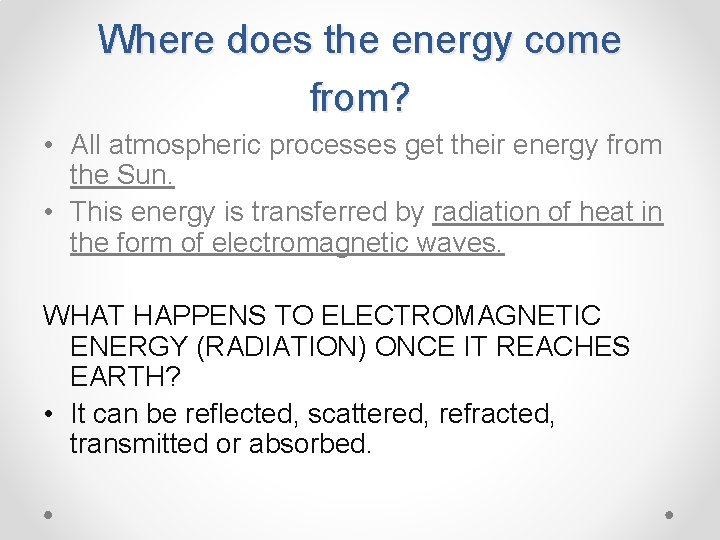 Where does the energy come from?

• All atmospheric processes get their energy from the Sun.
• This energy is transferred by radiation of heat in the form of electromagnetic waves.

WHAT HAPPENS TO ELECTROMAGNETIC ENERGY (RADIATION) ONCE IT REACHES EARTH?
• It can be reflected, scattered, refracted, transmitted or absorbed.